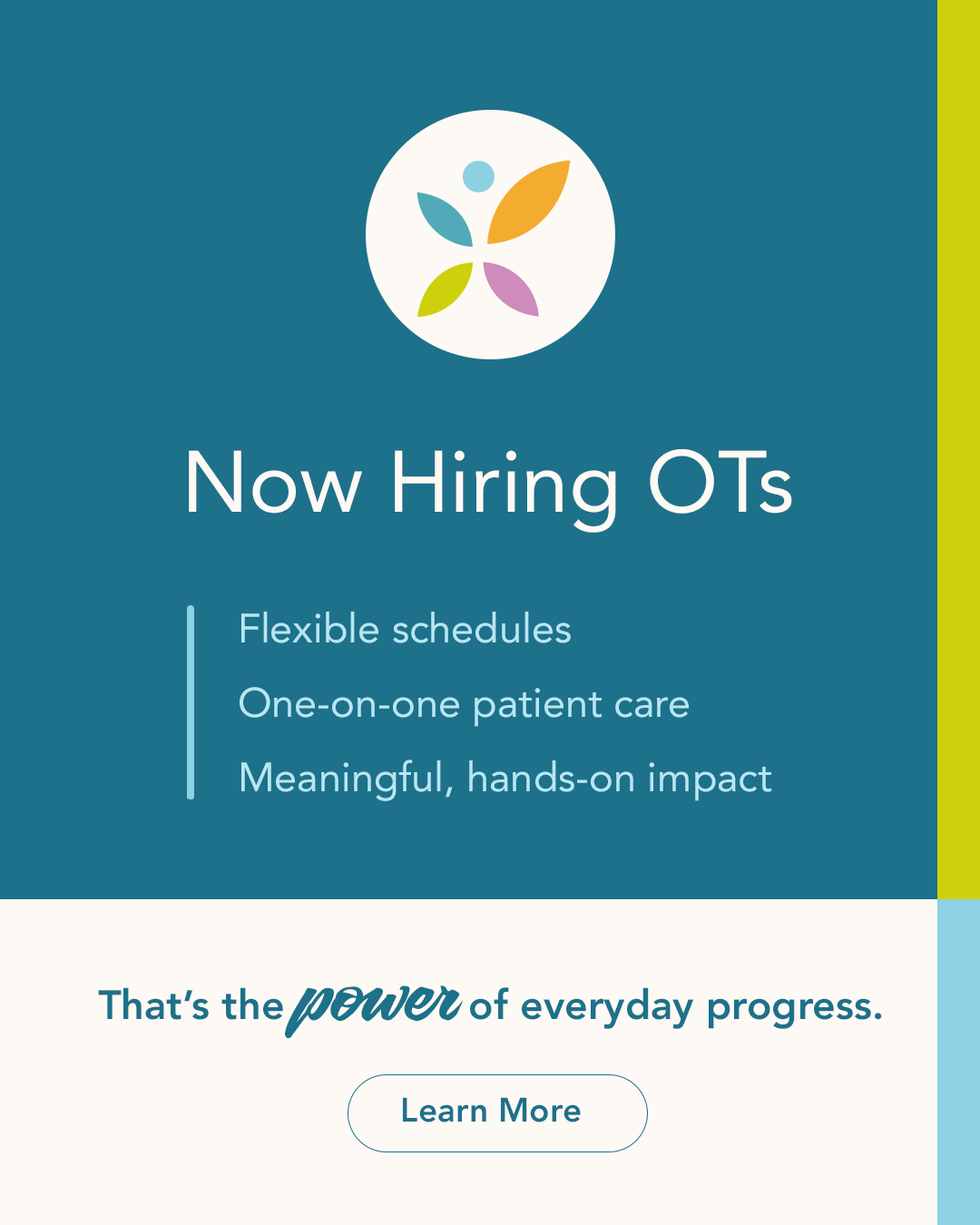 Now Hiring OTs

Flexible schedules

One-on-one patient care

Meaningful, hands-on impact

That's the power of everyday progress.

Learn More